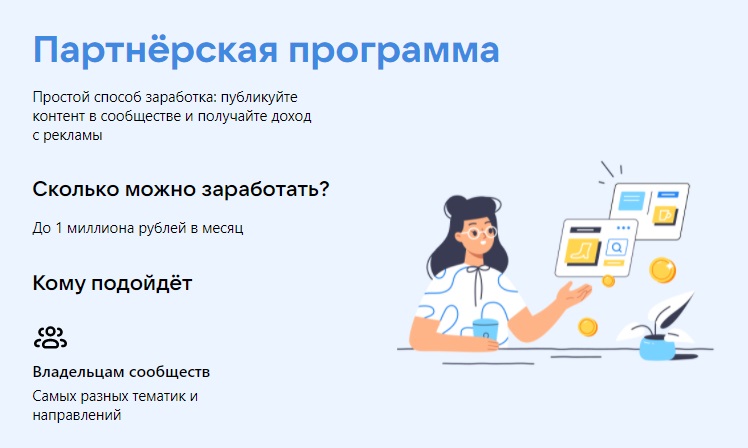 Партнёрская программа

Простой способ заработка: публикуйте контент в сообществе и получайте доход с рекламы

Сколько можно заработать?

До 1 миллиона рублей в месяц

Кому подойдёт

Владельцам сообществ

Самых разных тематик и направлений